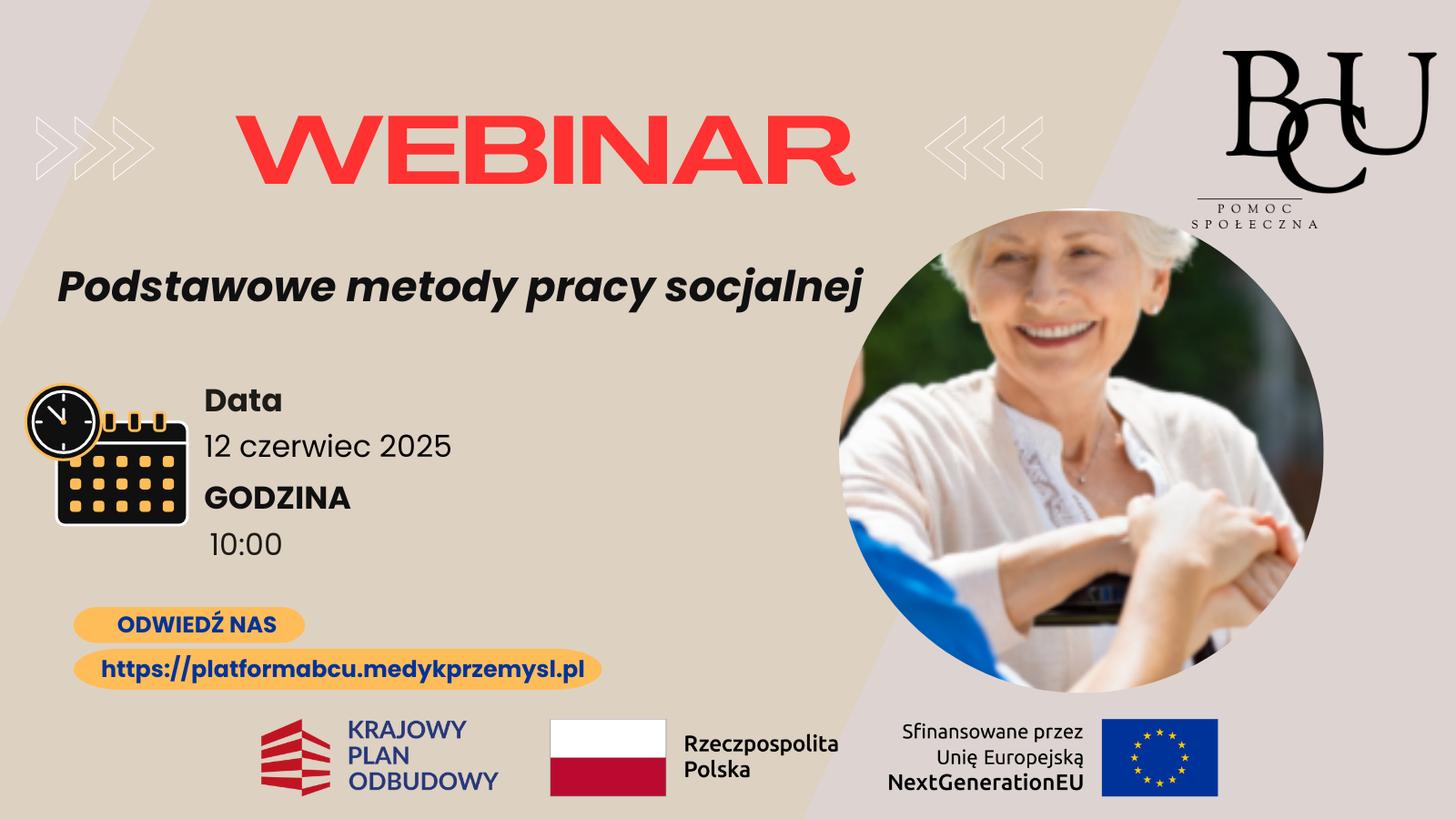 WEBINAR

BCU
POMOC SPOŁECZNA

Podstawowe metody pracy socjalnej

Data
12 czerwiec 2025
GODZINA
10:00

ODWIEDŹ NAS
https://platformabcu.medykprzemysl.pl

KRAJOWY PLAN ODBUDOWY

Rzeczpospolita Polska

Sfinansowane przez Unię Europejską NextGenerationEU